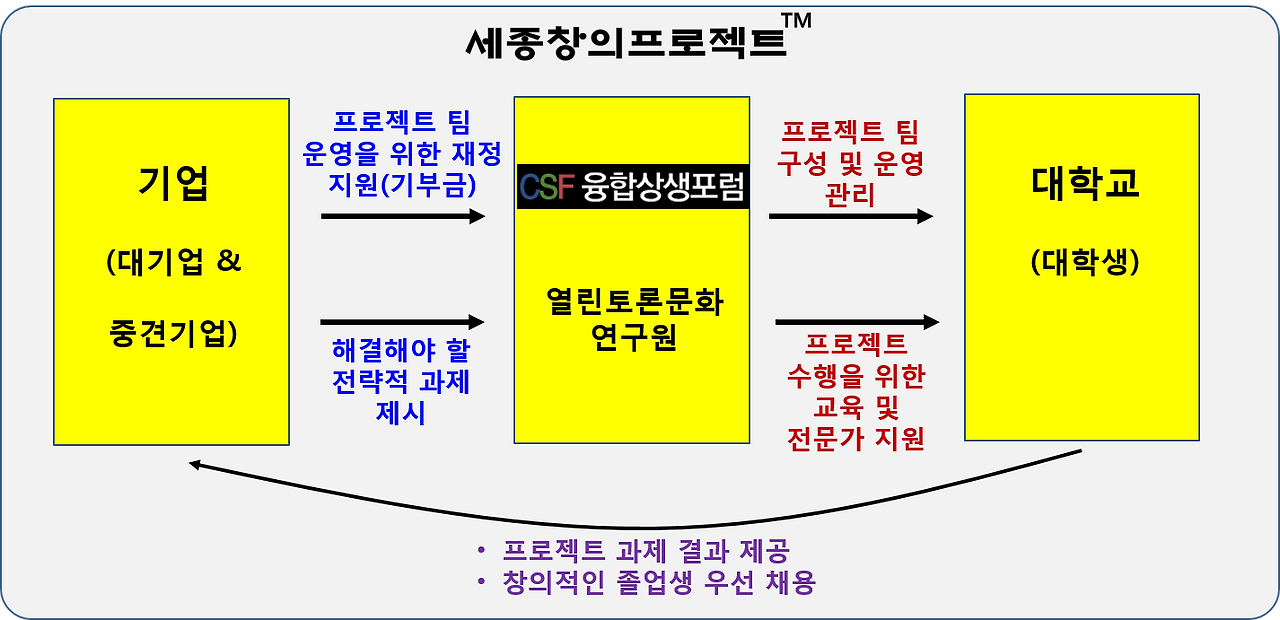 세종창의프로젝트™

기업

(대기업 &

중견기업)

프로젝트 팀 운영을 위한 재정 지원(기부금)

해결해야 할 전략적 과제 제시

CSF 융합상생포럼

열린토론문화 연구원

프로젝트 팀 구성 및 운영 관리

프로젝트 수행을 위한 교육 및 전문가 지원

대학교

(대학생)

• 프로젝트 과제 결과 제공
• 창의적인 졸업생 우선 채용